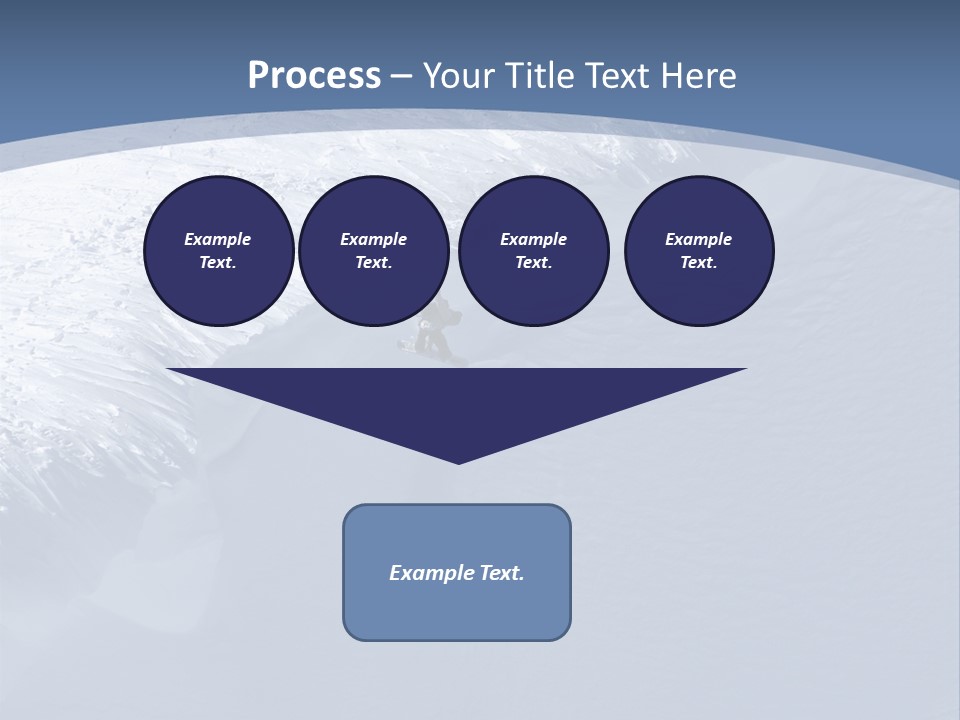 Process – Your Title Text Here

Example Text.

Example Text.

Example Text.

Example Text.

Example Text.